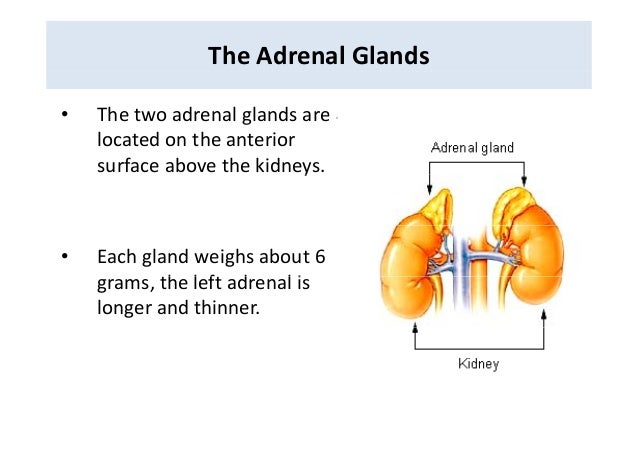 The Adrenal Glands

• The two adrenal glands are located on the anterior surface above the kidneys.

• Each gland weighs about 6 grams, the left adrenal is longer and thinner.

Adrenal gland

Kidney